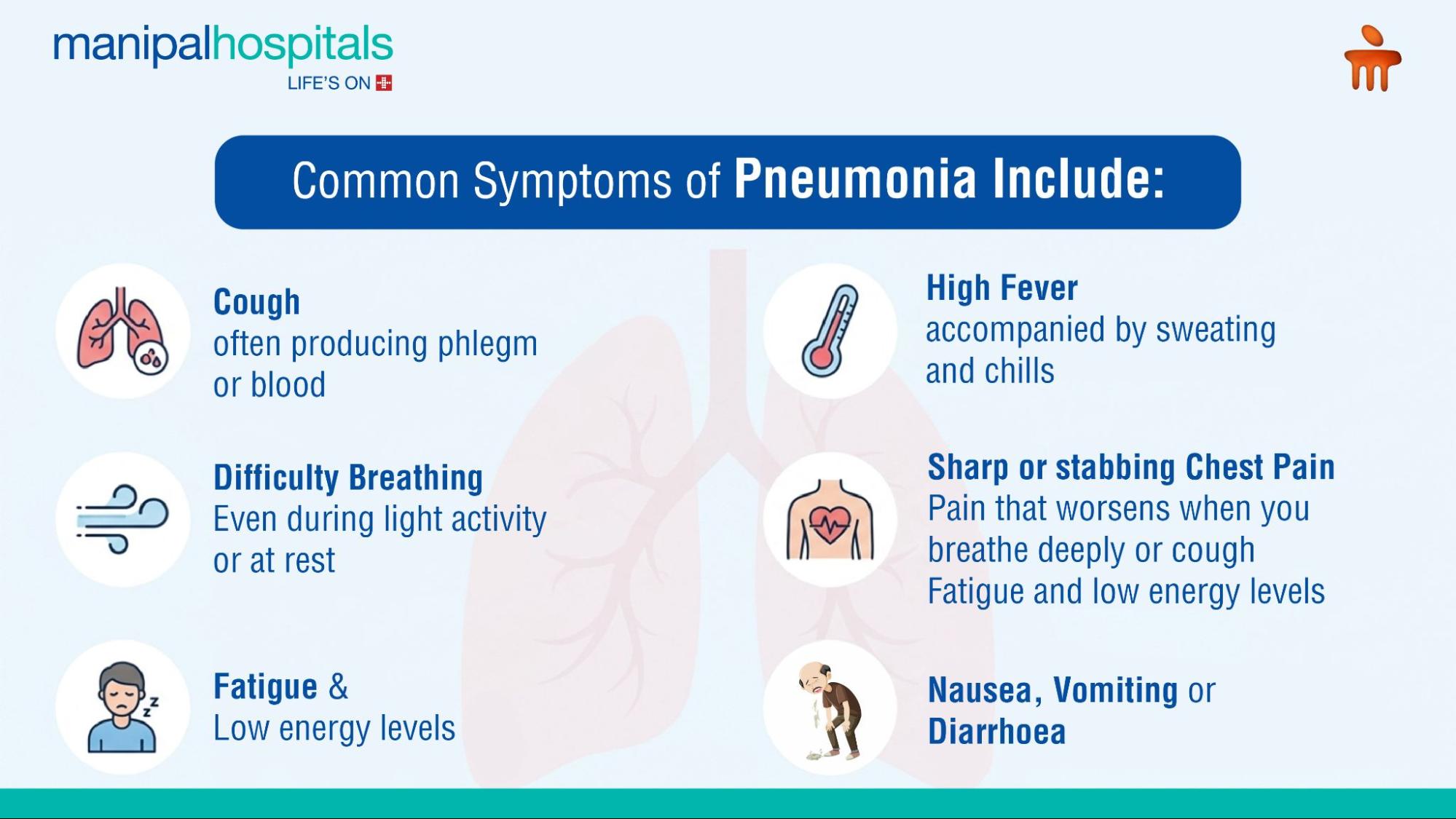 manipalhospitals
LIFE'S ON

Common Symptoms of Pneumonia Include:

Cough
often producing phlegm or blood

Difficulty Breathing
Even during light activity or at rest

Fatigue &
Low energy levels

High Fever
accompanied by sweating and chills

Sharp or stabbing Chest Pain
Pain that worsens when you breathe deeply or cough
Fatigue and low energy levels

Nausea, Vomiting or
Diarrhoea